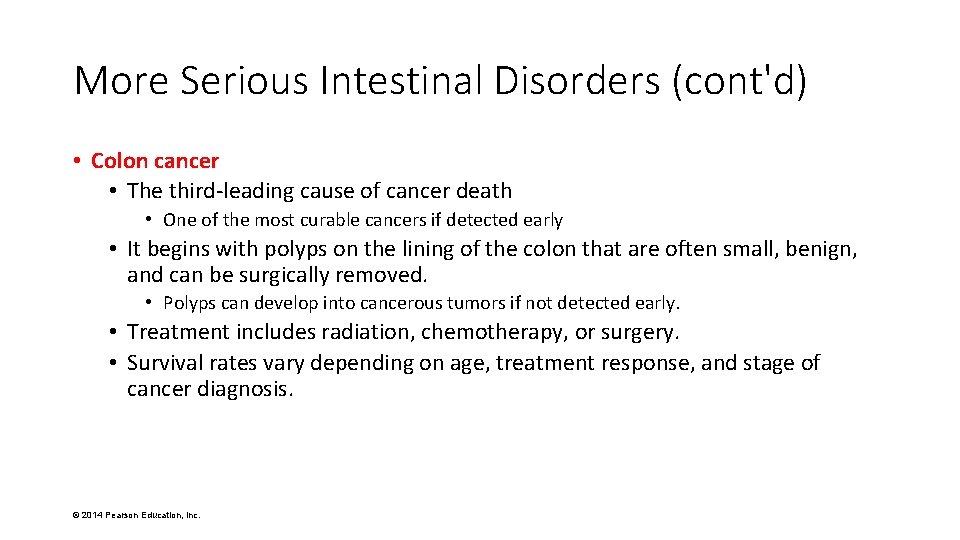 More Serious Intestinal Disorders (cont'd)

• Colon cancer
  • The third-leading cause of cancer death
    • One of the most curable cancers if detected early
  • It begins with polyps on the lining of the colon that are often small, benign, and can be surgically removed.
    • Polyps can develop into cancerous tumors if not detected early.
  • Treatment includes radiation, chemotherapy, or surgery.
  • Survival rates vary depending on age, treatment response, and stage of cancer diagnosis.

© 2014 Pearson Education, Inc.